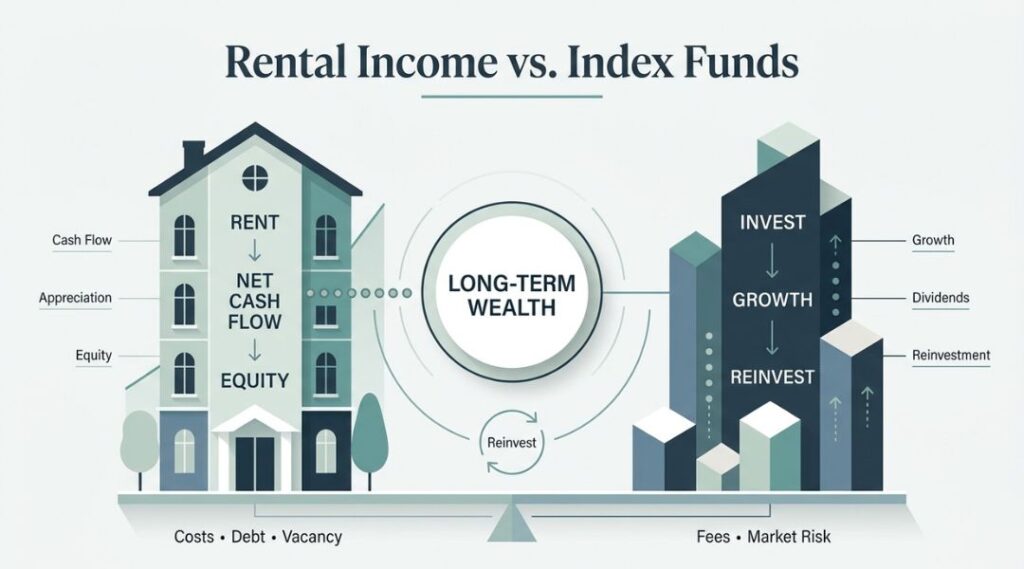 Rental Income vs. Index Funds

Cash Flow

Appreciation

Equity

RENT
↓
NET CASH FLOW
↓
EQUITY

LONG-TERM WEALTH

Reinvest

INVEST
↓
GROWTH
↓
REINVEST

Growth

Dividends

Reinvestment

Costs • Debt • Vacancy

Fees • Market Risk